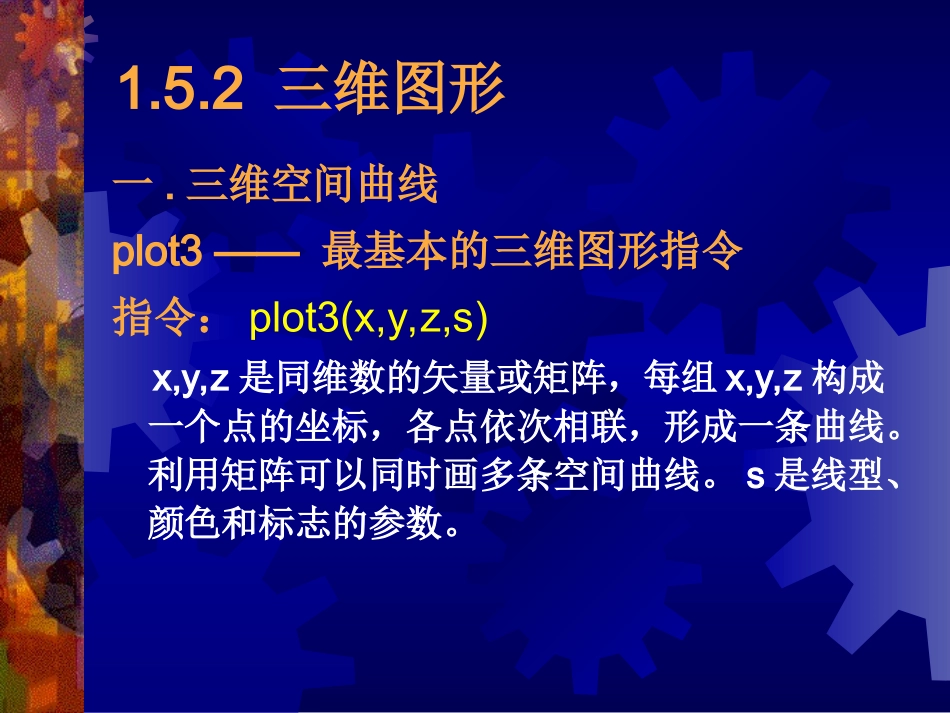 1.5.2 三维图形

一. 三维空间曲线

plot3 —— 最基本的三维图形指令

指令： plot3(x,y,z,s)

x,y,z 是同维数的矢量或矩阵，每组 x,y,z 构成一个点的坐标，各点依次相联，形成一条曲线。利用矩阵可以同时画多条空间曲线。 s 是线型、颜色和标志的参数。